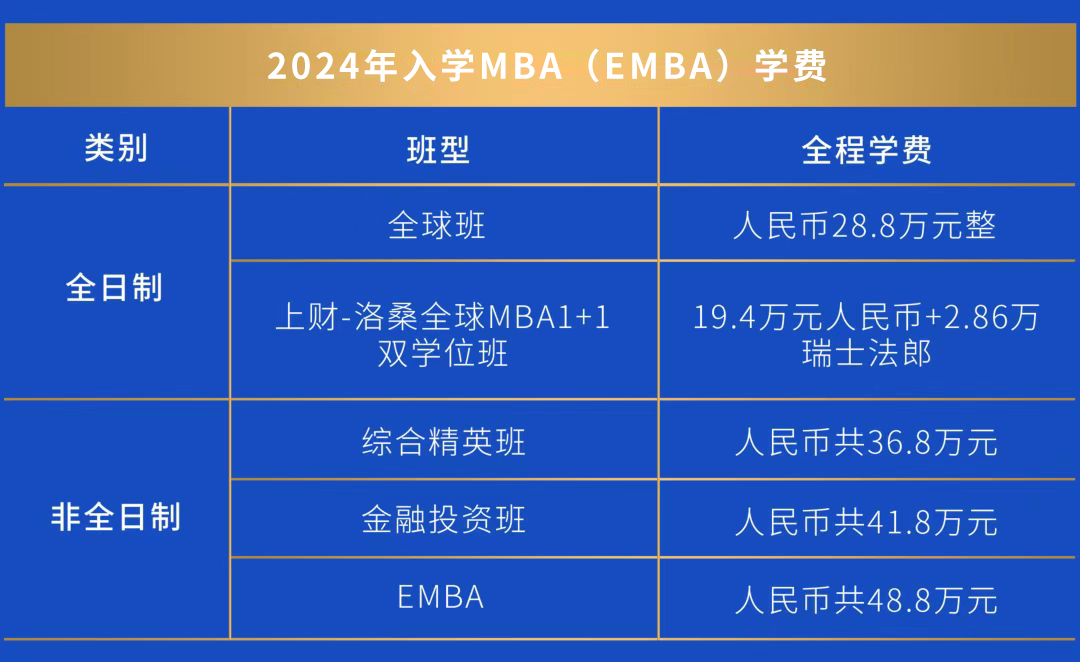 2024年入学MBA（EMBA）学费

| 类别 | 班型 | 全程学费 |
|---|---|---|
| 全日制 | 全球班 | 人民币28.8万元整 |
| 全日制 | 上财-洛桑全球MBA1+1双学位班 | 19.4万元人民币+2.86万瑞士法郎 |
| 非全日制 | 综合精英班 | 人民币共36.8万元 |
| 非全日制 | 金融投资班 | 人民币共41.8万元 |
| 非全日制 | EMBA | 人民币共48.8万元 |